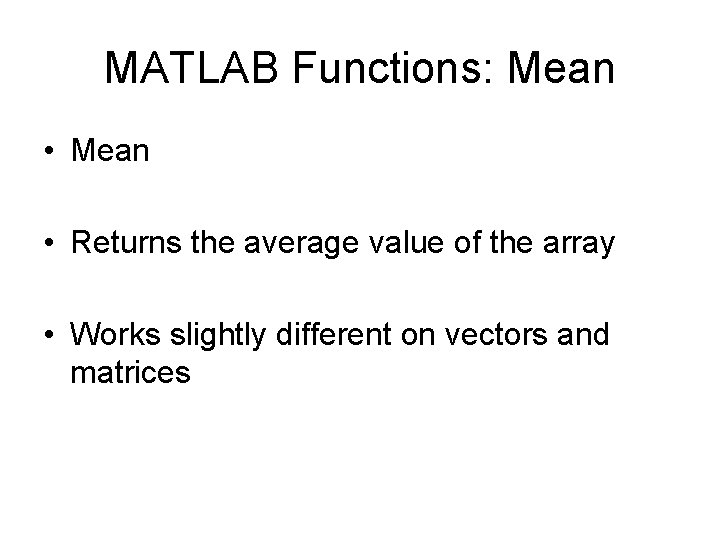 MATLAB Functions: Mean

• Mean

• Returns the average value of the array

• Works slightly different on vectors and matrices